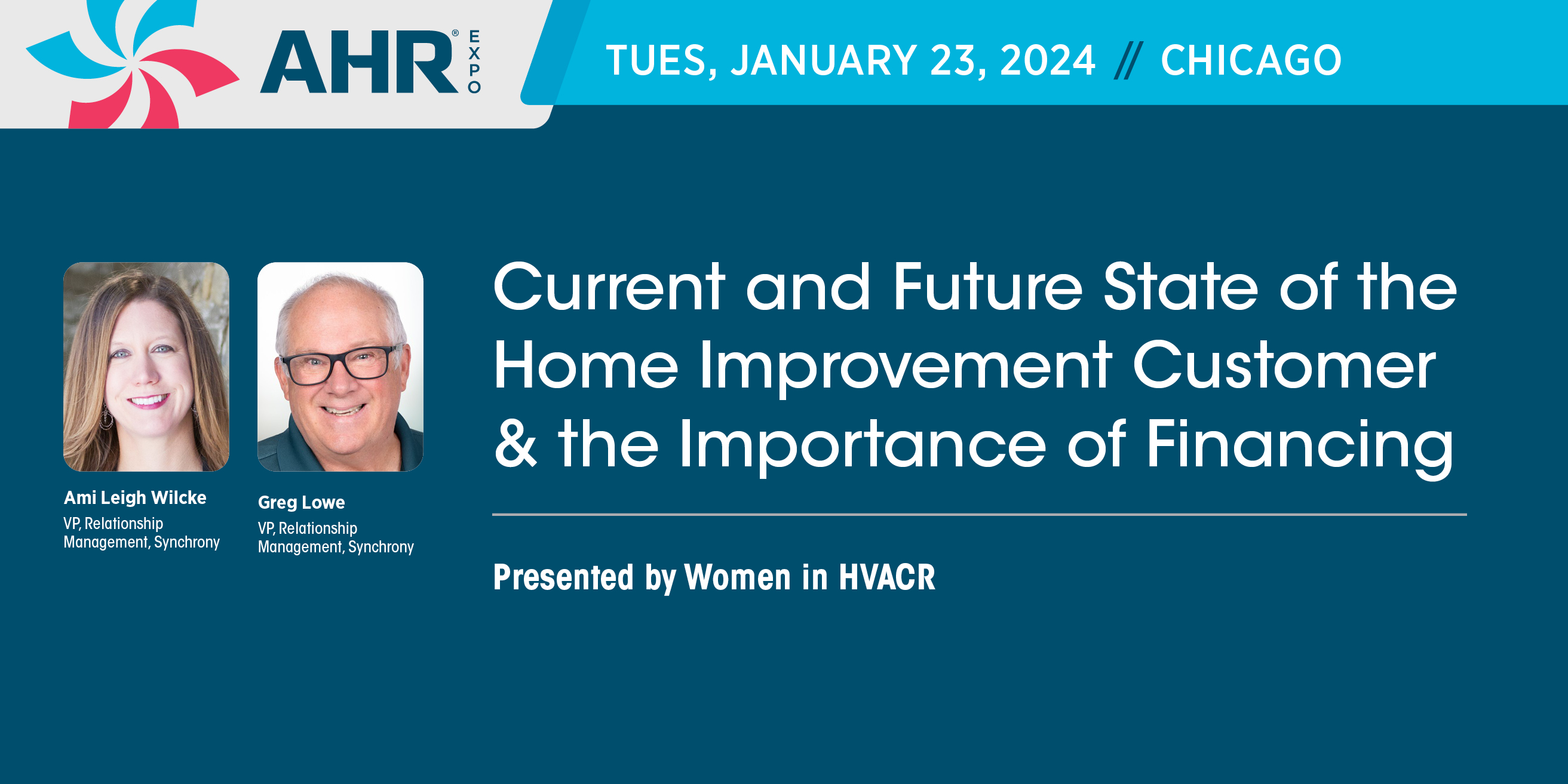 AHR® EXPO

TUES, JANUARY 23, 2024 // CHICAGO

Ami Leigh Wilcke
VP, Relationship Management, Synchrony

Greg Lowe
VP, Relationship Management, Synchrony

Current and Future State of the Home Improvement Customer & the Importance of Financing

Presented by Women in HVACR